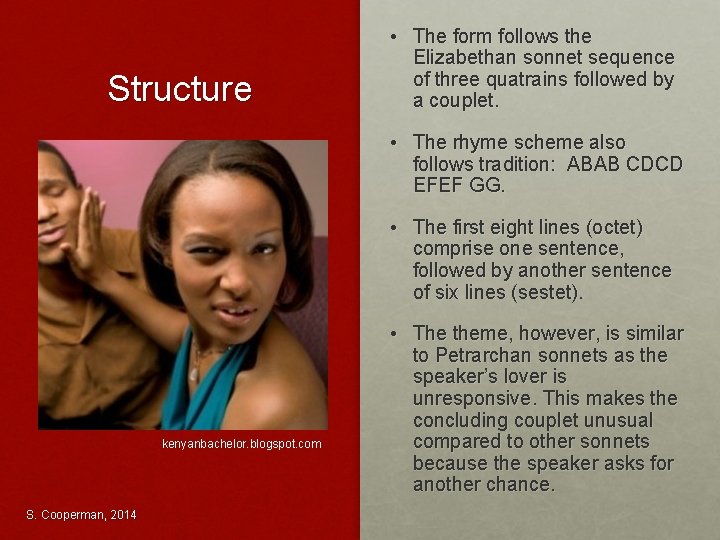 Structure

kenyanbachelor.blogspot.com

S. Cooperman, 2014

• The form follows the Elizabethan sonnet sequence of three quatrains followed by a couplet.

• The rhyme scheme also follows tradition: ABAB CDCD EFEF GG.

• The first eight lines (octet) comprise one sentence, followed by another sentence of six lines (sestet).

• The theme, however, is similar to Petrarchan sonnets as the speaker's lover is unresponsive. This makes the concluding couplet unusual compared to other sonnets because the speaker asks for another chance.